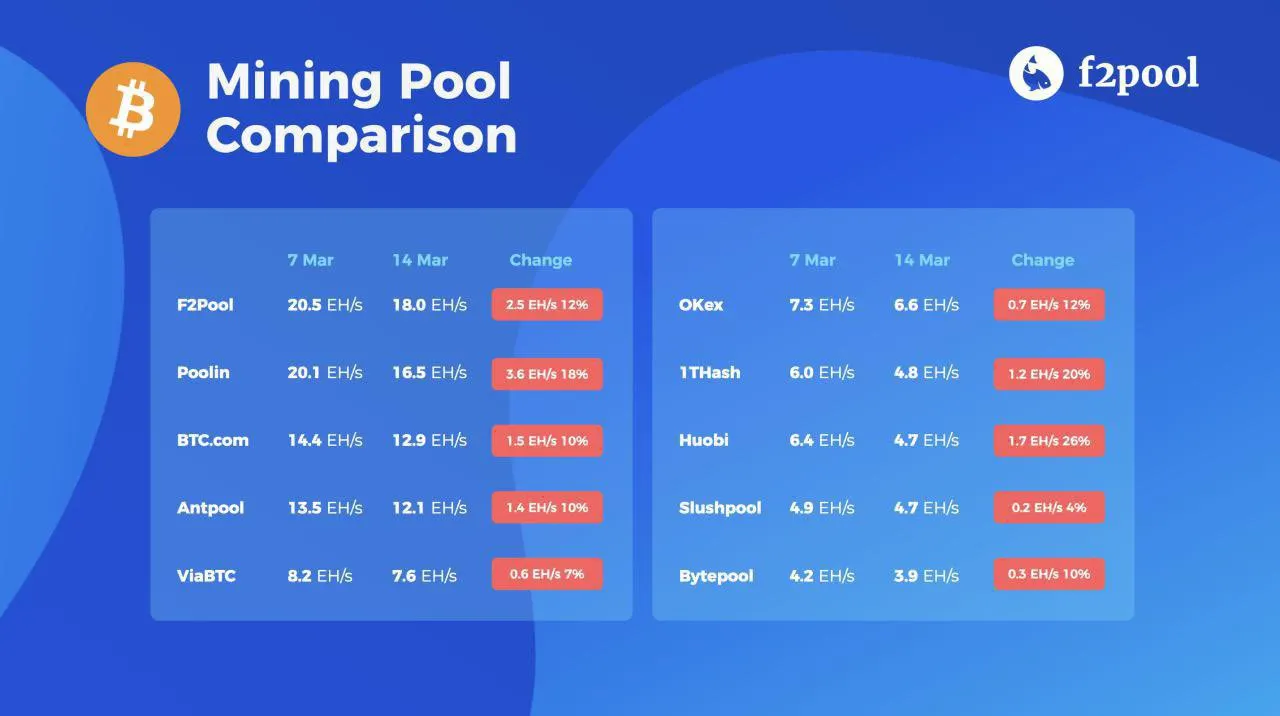 Mining Pool Comparison

f2pool

| | 7 Mar | 14 Mar | Change |
|---|---|---|---|
| F2Pool | 20.5 EH/s | 18.0 EH/s | 2.5 EH/s 12% |
| Poolin | 20.1 EH/s | 16.5 EH/s | 3.6 EH/s 18% |
| BTC.com | 14.4 EH/s | 12.9 EH/s | 1.5 EH/s 10% |
| Antpool | 13.5 EH/s | 12.1 EH/s | 1.4 EH/s 10% |
| ViaBTC | 8.2 EH/s | 7.6 EH/s | 0.6 EH/s 7% |

| | 7 Mar | 14 Mar | Change |
|---|---|---|---|
| OKex | 7.3 EH/s | 6.6 EH/s | 0.7 EH/s 12% |
| 1THash | 6.0 EH/s | 4.8 EH/s | 1.2 EH/s 20% |
| Huobi | 6.4 EH/s | 4.7 EH/s | 1.7 EH/s 26% |
| Slushpool | 4.9 EH/s | 4.7 EH/s | 0.2 EH/s 4% |
| Bytepool | 4.2 EH/s | 3.9 EH/s | 0.3 EH/s 10% |